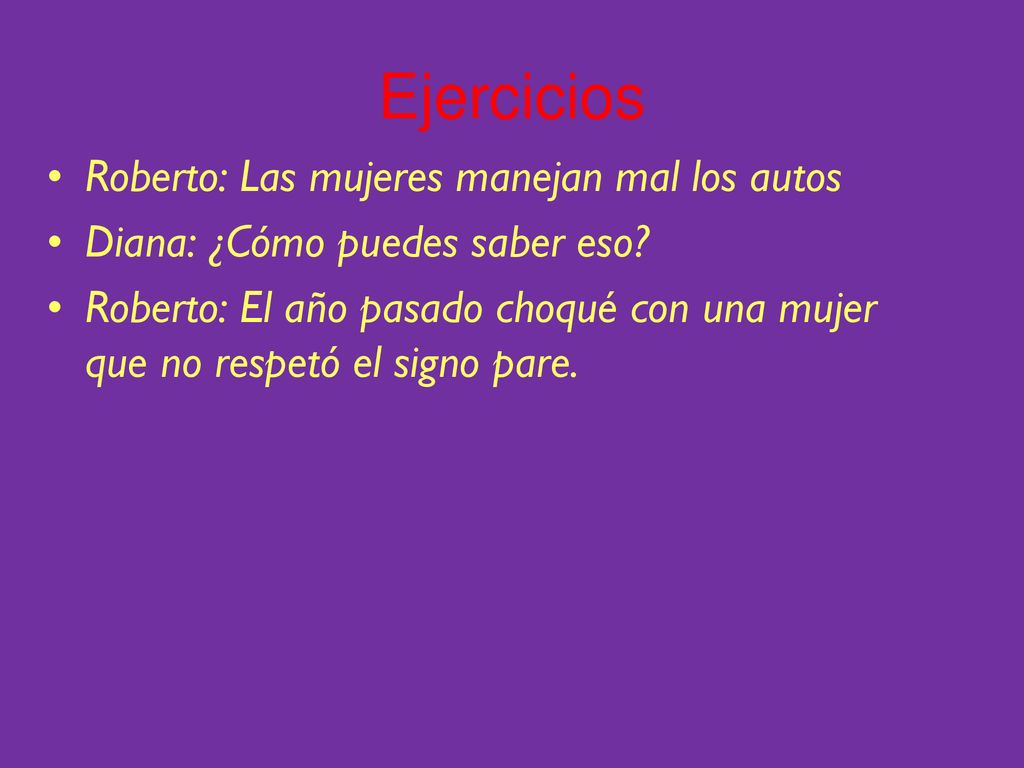 Ejercicios

• Roberto: Las mujeres manejan mal los autos
• Diana: ¿Cómo puedes saber eso?
• Roberto: El año pasado choqué con una mujer que no respetó el signo pare.